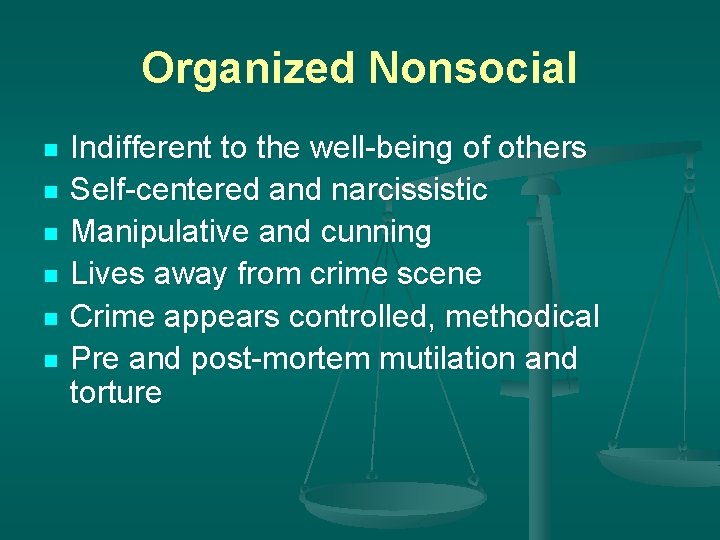 Organized Nonsocial

- Indifferent to the well-being of others
- Self-centered and narcissistic
- Manipulative and cunning
- Lives away from crime scene
- Crime appears controlled, methodical
- Pre and post-mortem mutilation and torture